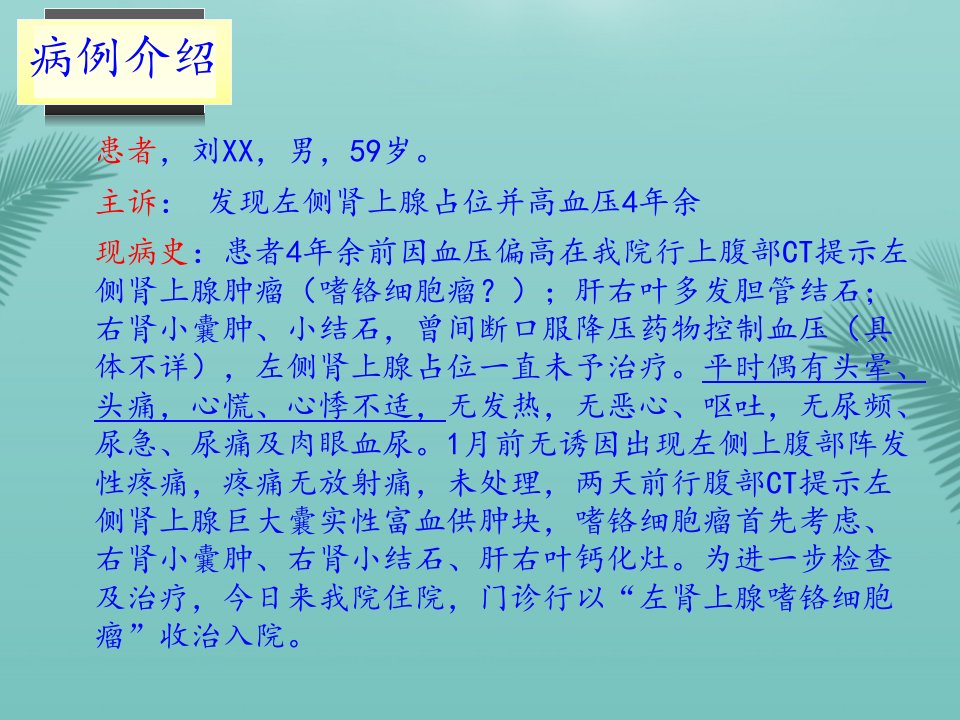 病例介绍

患者，刘XX，男，59岁。

主诉： 发现左侧肾上腺占位并高血压4年余

现病史：患者4年余前因血压偏高在我院行上腹部CT提示左侧肾上腺肿瘤（嗜铬细胞瘤？）；肝右叶多发胆管结石；右肾小囊肿、小结石，曾间断口服降压药物控制血压（具体不详），左侧肾上腺占位一直未予治疗。平时偶有头晕、头痛，心慌、心悸不适，无发热，无恶心、呕吐，无尿频、尿急、尿痛及肉眼血尿。1月前无诱因出现左侧上腹部阵发性疼痛，疼痛无放射痛，未处理，两天前行腹部CT提示左侧肾上腺巨大囊实性富血供肿块，嗜铬细胞瘤首先考虑、右肾小囊肿、右肾小结石、肝右叶钙化灶。为进一步检查及治疗，今日来我院住院，门诊行以“左肾上腺嗜铬细胞瘤”收治入院。